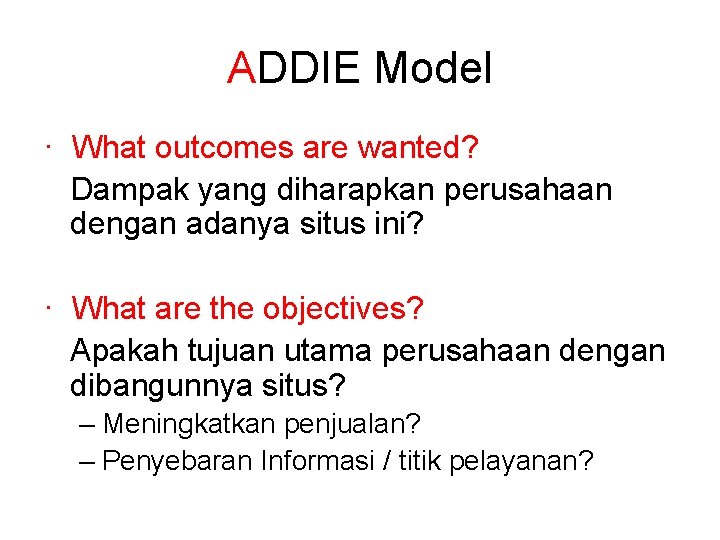 ADDIE Model

· What outcomes are wanted?
Dampak yang diharapkan perusahaan dengan adanya situs ini?

· What are the objectives?
Apakah tujuan utama perusahaan dengan dibangunnya situs?
– Meningkatkan penjualan?
– Penyebaran Informasi / titik pelayanan?